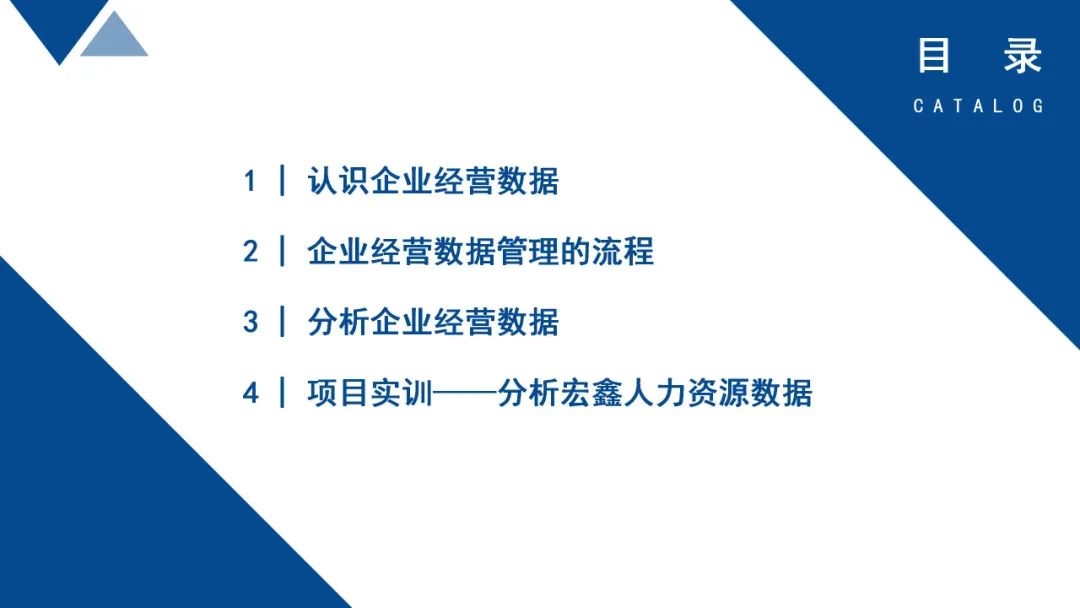 目 录
CATALOG

1 | 认识企业经营数据

2 | 企业经营数据管理的流程

3 | 分析企业经营数据

4 | 项目实训——分析宏鑫人力资源数据